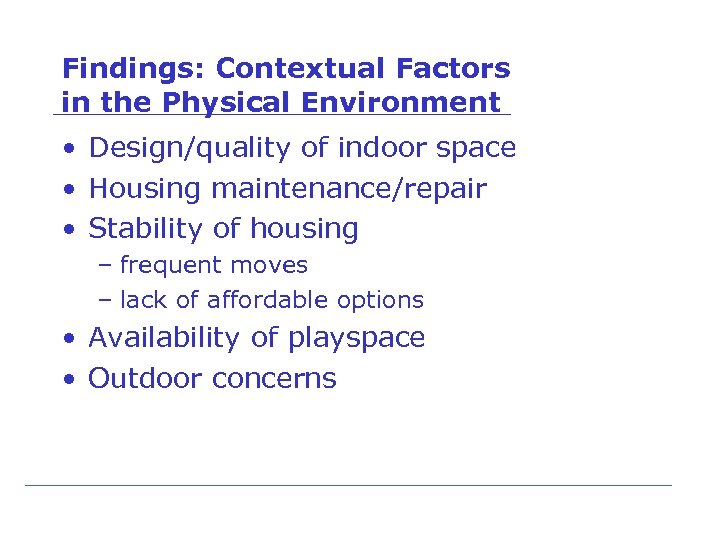 Findings: Contextual Factors in the Physical Environment

• Design/quality of indoor space
• Housing maintenance/repair
• Stability of housing
  – frequent moves
  – lack of affordable options
• Availability of playspace
• Outdoor concerns